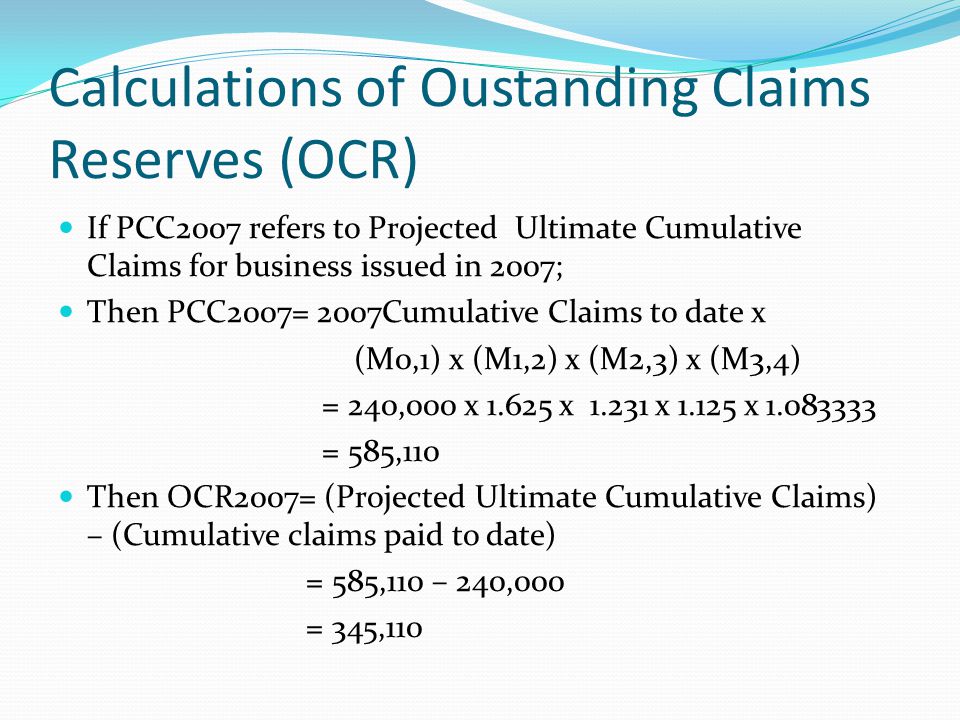 Calculations of Oustanding Claims Reserves (OCR)

If PCC2007 refers to Projected Ultimate Cumulative Claims for business issued in 2007;

Then PCC2007= 2007Cumulative Claims to date x (M0,1) x (M1,2) x (M2,3) x (M3,4)

= 240,000 x 1.625 x 1.231 x 1.125 x 1.083333

= 585,110

Then OCR2007= (Projected Ultimate Cumulative Claims) – (Cumulative claims paid to date)

= 585,110 – 240,000

= 345,110